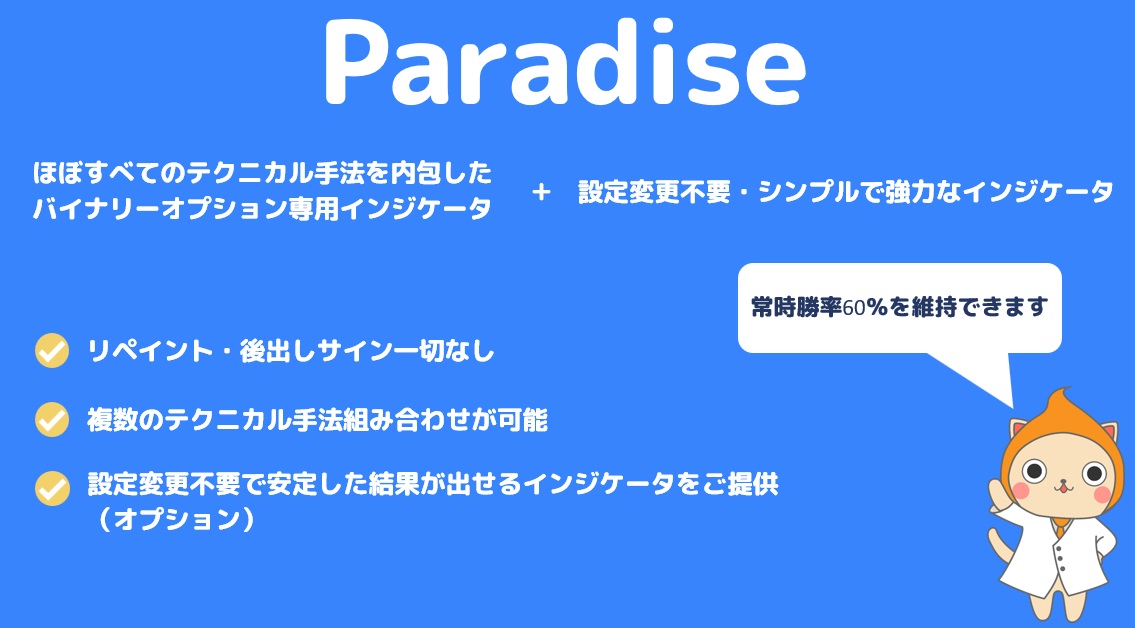 Paradise

ほぼすべてのテクニカル手法を内包したバイナリーオプション専用インジケータ ＋ 設定変更不要・シンプルで強力なインジケータ

常時勝率60%を維持できます

リペイント・後出しサイン一切なし

複数のテクニカル手法組み合わせが可能

設定変更不要で安定した結果が出せるインジケータをご提供（オプション）